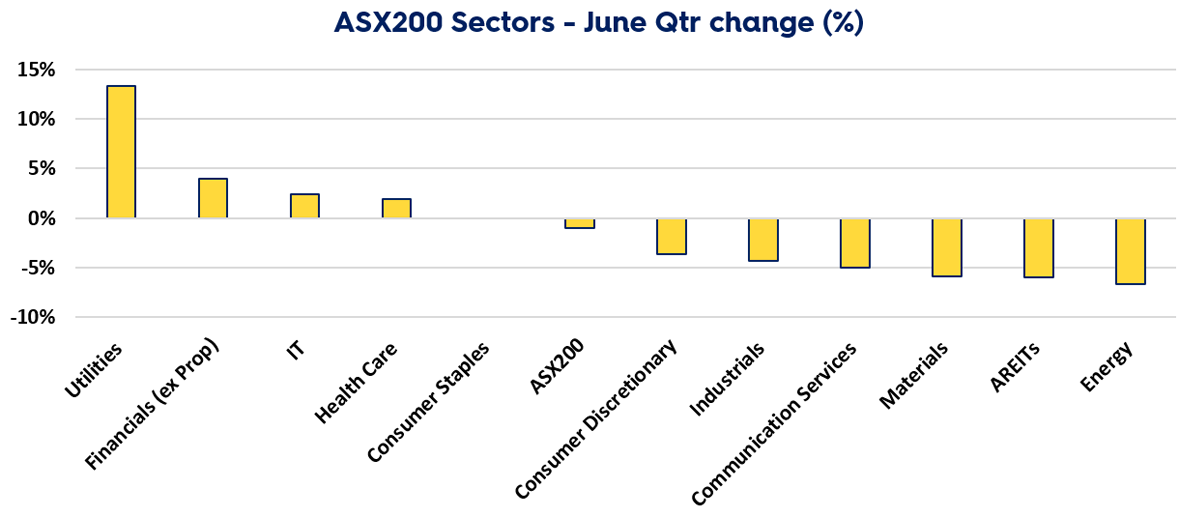 ASX200 Sectors - June Qtr change (%)

15%
10%
5%
0%
-5%
-10%

Utilities
Financials (ex Prop)
IT
Health Care
Consumer Staples
ASX200
Consumer Discretionary
Industrials
Communication Services
Materials
AREITs
Energy